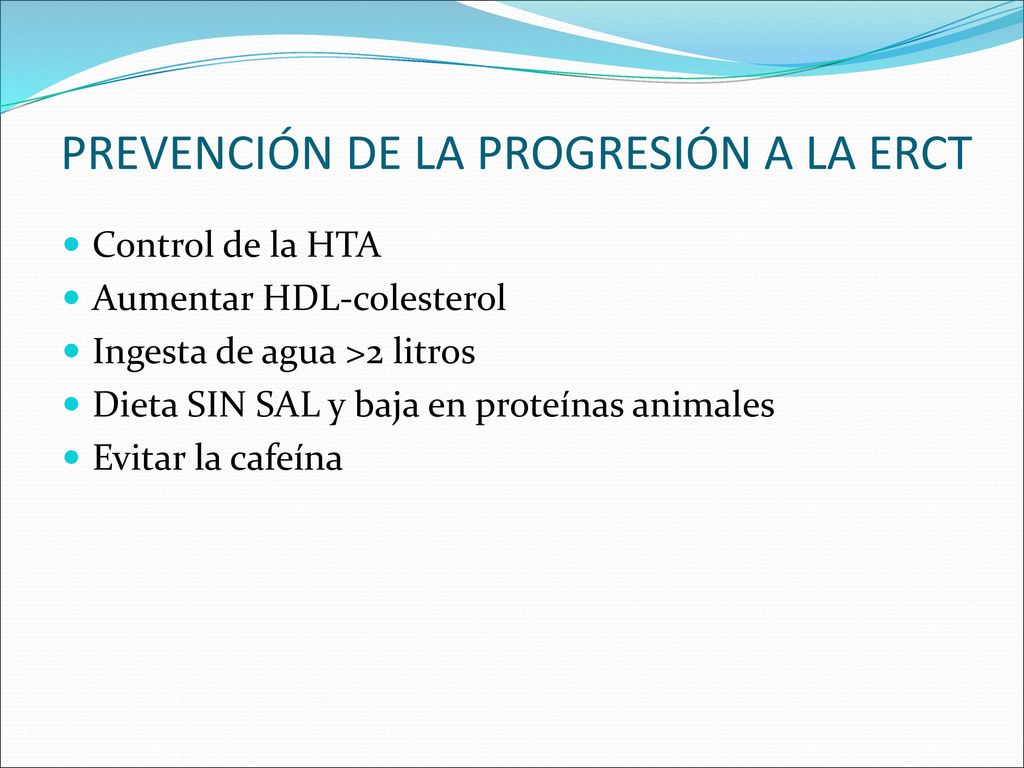 PREVENCIÓN DE LA PROGRESIÓN A LA ERCT

Control de la HTA
Aumentar HDL-colesterol
Ingesta de agua >2 litros
Dieta SIN SAL y baja en proteínas animales
Evitar la cafeína